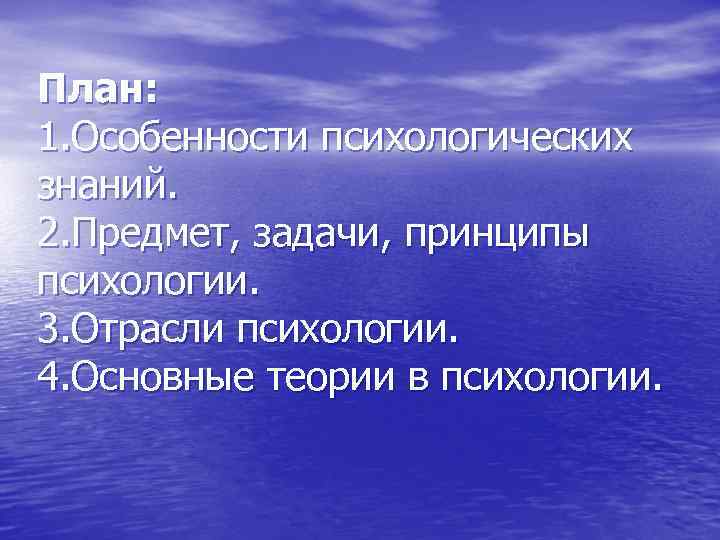 План:
1.Особенности психологических знаний.
2.Предмет, задачи, принципы психологии.
3.Отрасли психологии.
4.Основные теории в психологии.